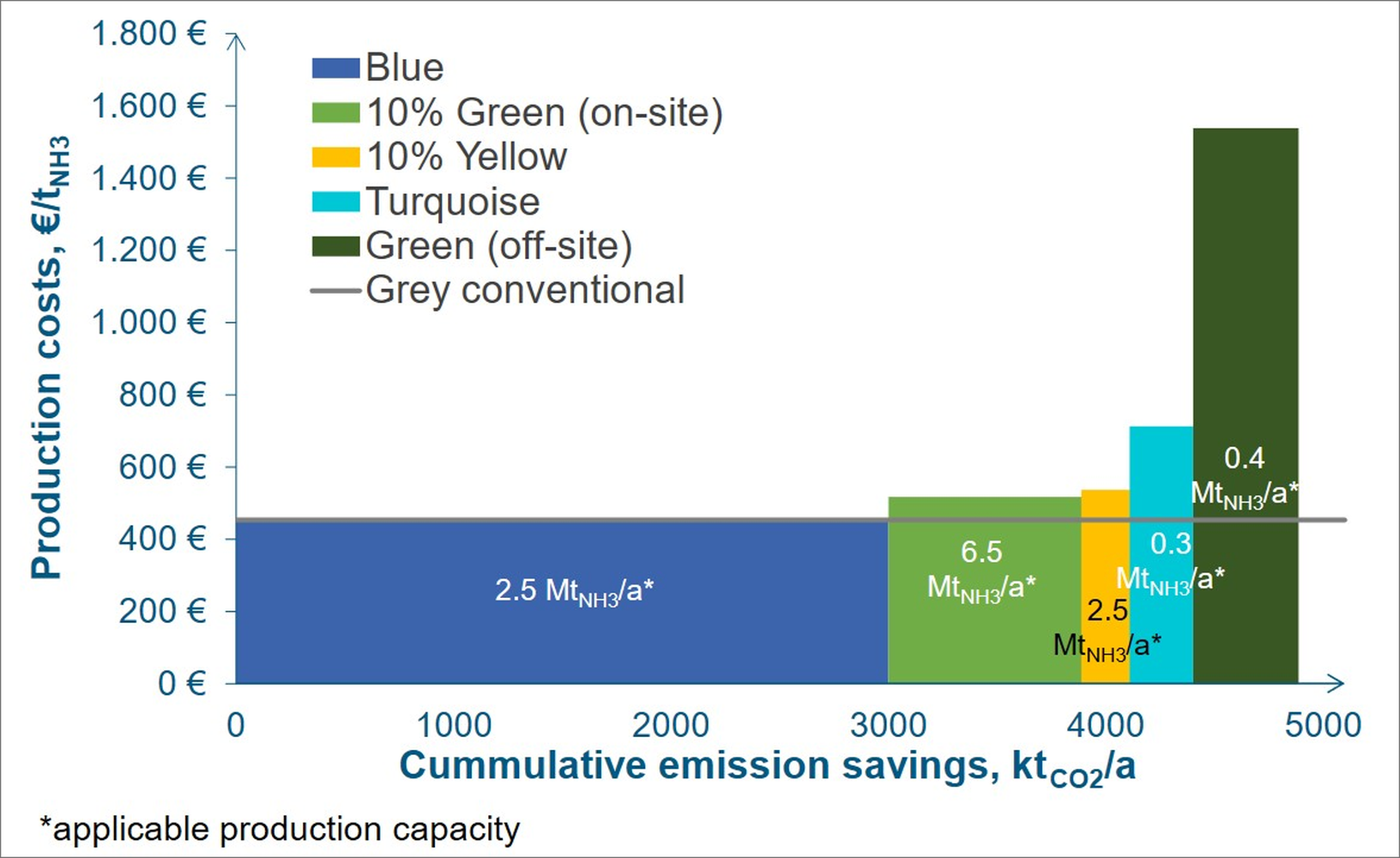 Production costs, €/$t_{NH3}$

1.800 €
1.600 €
1.400 €
1.200 €
1.000 €
800 €
600 €
400 €
200 €
0 €

Blue
10% Green (on-site)
10% Yellow
Turquoise
Green (off-site)
Grey conventional

2.5 $Mt_{NH3}$/a*
6.5 $Mt_{NH3}$/a*
2.5 $Mt_{NH3}$/a*
0.3 $Mt_{NH3}$/a*
0.4 $Mt_{NH3}$/a*

0
1000
2000
3000
4000
5000

Cummulative emission savings, $kt_{CO2}$/a

*applicable production capacity